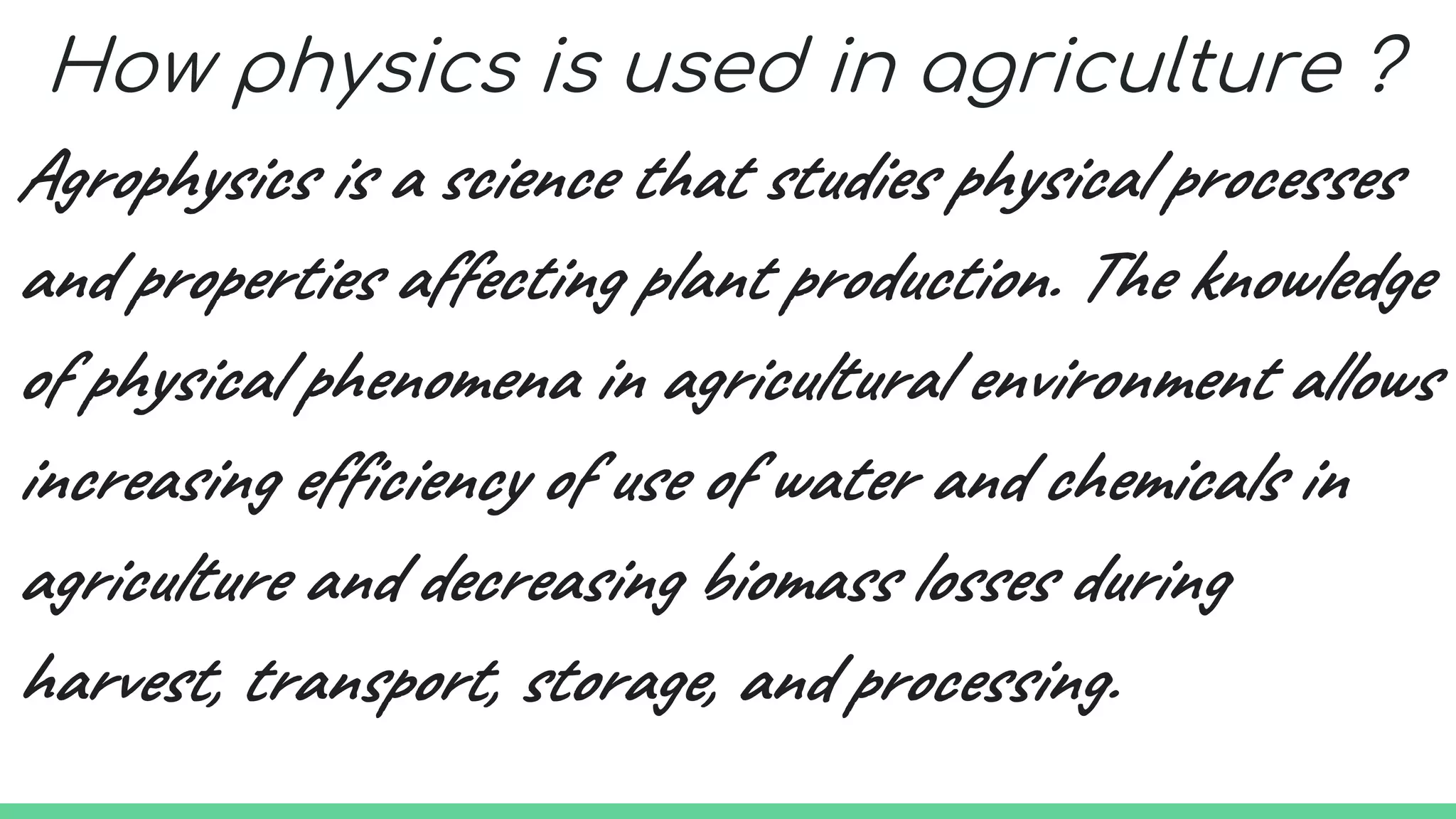 How physics is used in agriculture ?

Agrophysics is a science that studies physical processes and properties affecting plant production. The knowledge of physical phenomena in agricultural environment allows increasing efficiency of use of water and chemicals in agriculture and decreasing biomass losses during harvest, transport, storage, and processing.